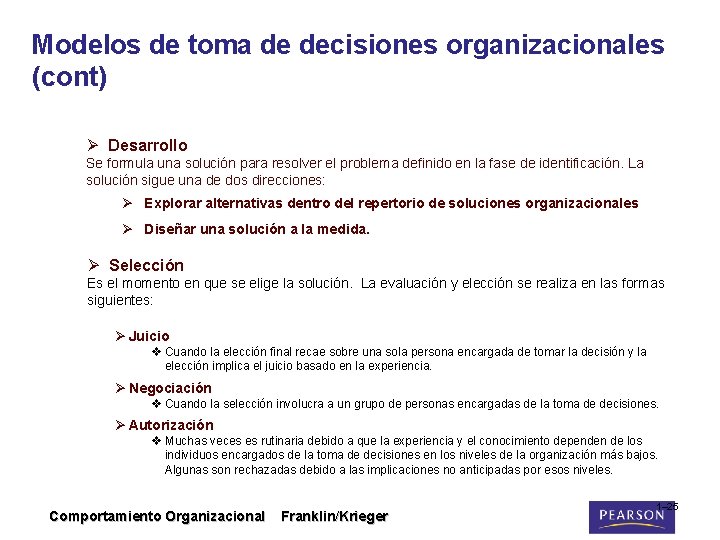 Modelos de toma de decisiones organizacionales (cont)

➢ Desarrollo
Se formula una solución para resolver el problema definido en la fase de identificación. La solución sigue una de dos direcciones:

➢ Explorar alternativas dentro del repertorio de soluciones organizacionales

➢ Diseñar una solución a la medida.

➢ Selección
Es el momento en que se elige la solución. La evaluación y elección se realiza en las formas siguientes:

➢ Juicio
❖ Cuando la elección final recae sobre una sola persona encargada de tomar la decisión y la elección implica el juicio basado en la experiencia.

➢ Negociación
❖ Cuando la selección involucra a un grupo de personas encargadas de la toma de decisiones.

➢ Autorización
❖ Muchas veces es rutinaria debido a que la experiencia y el conocimiento dependen de los individuos encargados de la toma de decisiones en los niveles de la organización más bajos. Algunas son rechazadas debido a las implicaciones no anticipadas por esos niveles.

Comportamiento Organizacional Franklin/Krieger

1–25

PEARSON